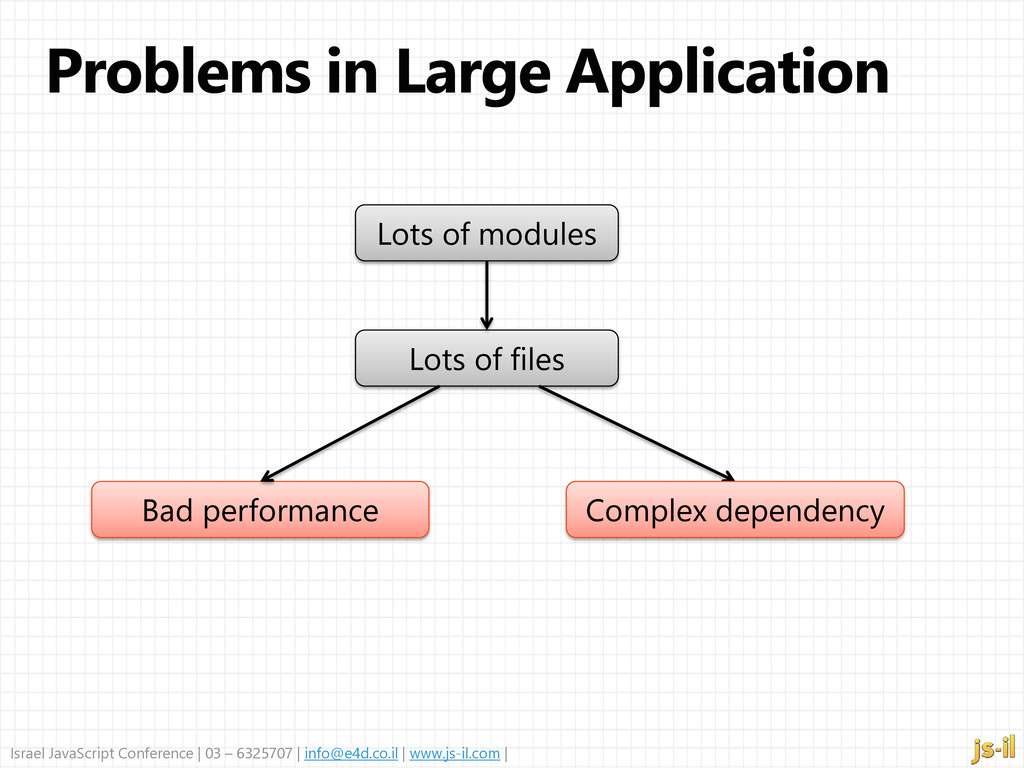 Problems in Large Application

Lots of modules

Lots of files

Bad performance

Complex dependency

Israel JavaScript Conference | 03 – 6325707 | info@e4d.co.il | www.js-il.com |

js-il